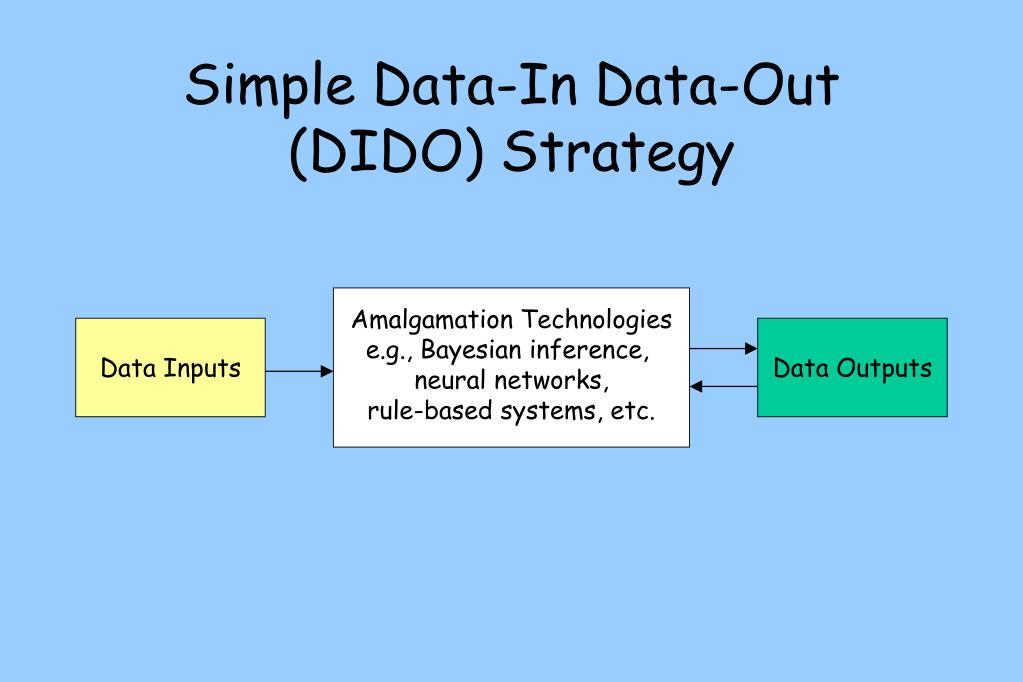 Simple Data-In Data-Out (DIDO) Strategy

Data Inputs

Amalgamation Technologies e.g., Bayesian inference, neural networks, rule-based systems, etc.

Data Outputs